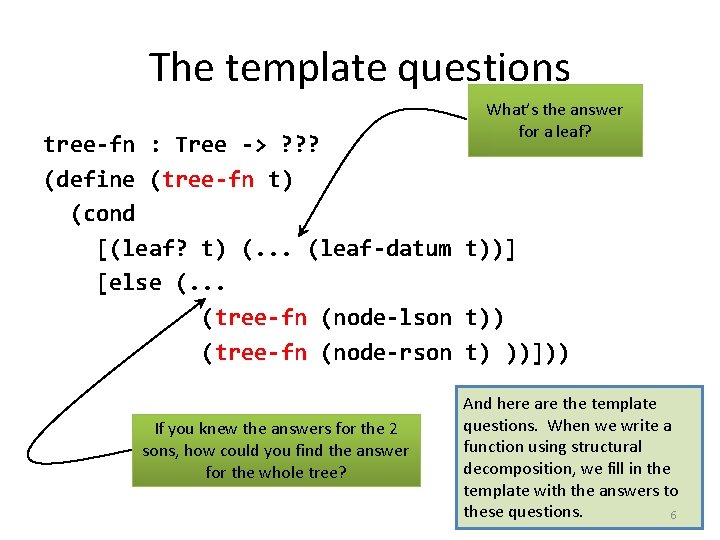 The template questions

What's the answer for a leaf?

tree-fn : Tree -> ???
(define (tree-fn t)
  (cond
    [(leaf? t) (... (leaf-datum t))]
    [else (...
          (tree-fn (node-lson t))
          (tree-fn (node-rson t) ))]))

If you knew the answers for the 2 sons, how could you find the answer for the whole tree?

And here are the template questions. When we write a function using structural decomposition, we fill in the template with the answers to these questions.

6